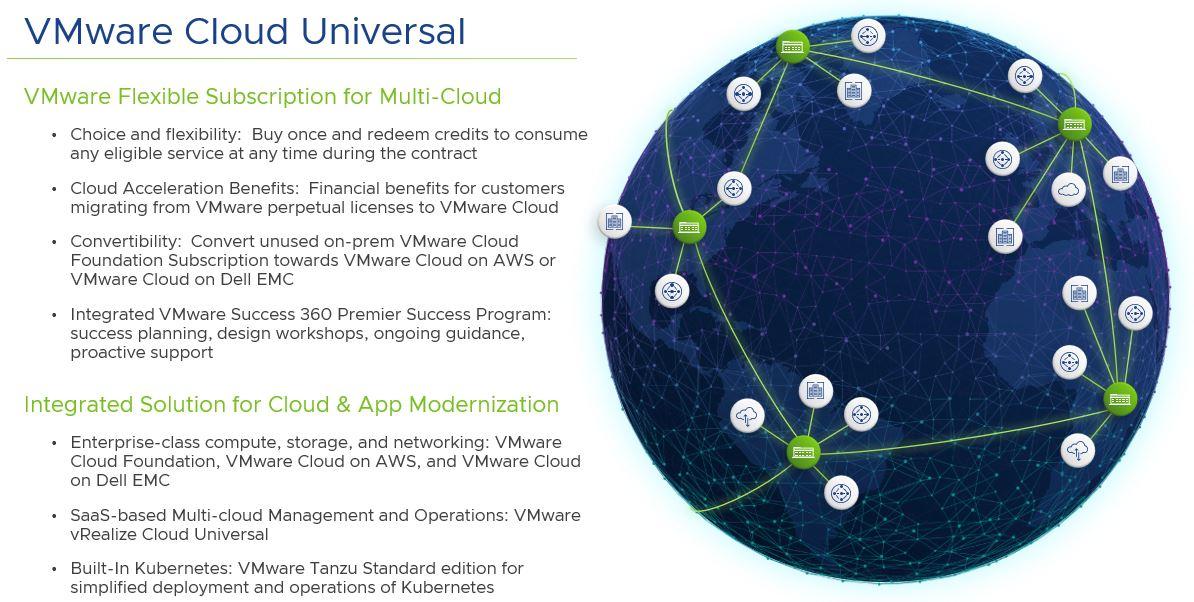 VMware Cloud Universal

VMware Flexible Subscription for Multi-Cloud

• Choice and flexibility: Buy once and redeem credits to consume any eligible service at any time during the contract

• Cloud Acceleration Benefits: Financial benefits for customers migrating from VMware perpetual licenses to VMware Cloud

• Convertibility: Convert unused on-prem VMware Cloud Foundation Subscription towards VMware Cloud on AWS or VMware Cloud on Dell EMC

• Integrated VMware Success 360 Premier Success Program: success planning, design workshops, ongoing guidance, proactive support

Integrated Solution for Cloud & App Modernization

• Enterprise-class compute, storage, and networking: VMware Cloud Foundation, VMware Cloud on AWS, and VMware Cloud on Dell EMC

• SaaS-based Multi-cloud Management and Operations: VMware vRealize Cloud Universal

• Built-In Kubernetes: VMware Tanzu Standard edition for simplified deployment and operations of Kubernetes